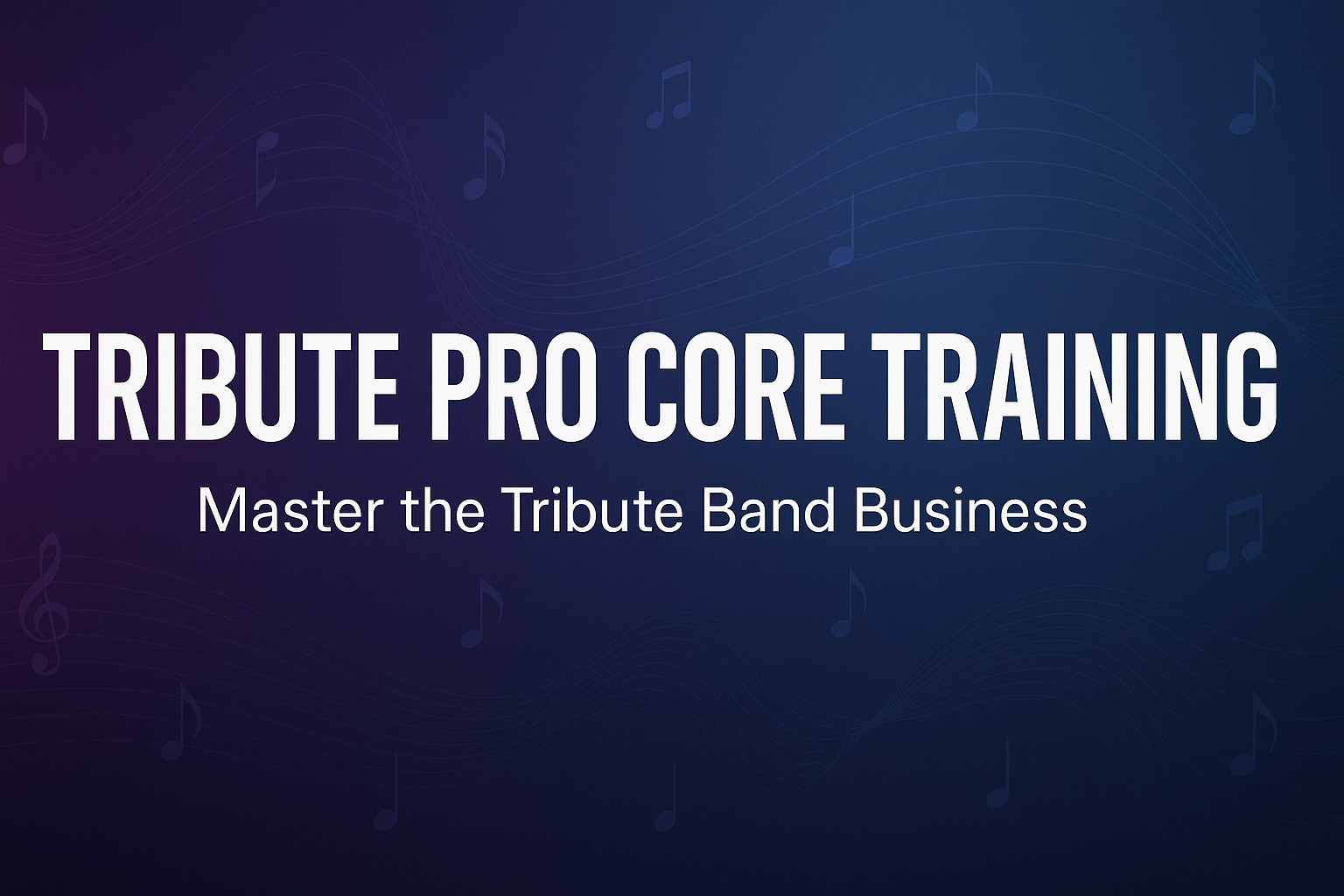 TRIBUTE PRO CORE TRAINING

Master the Tribute Band Business